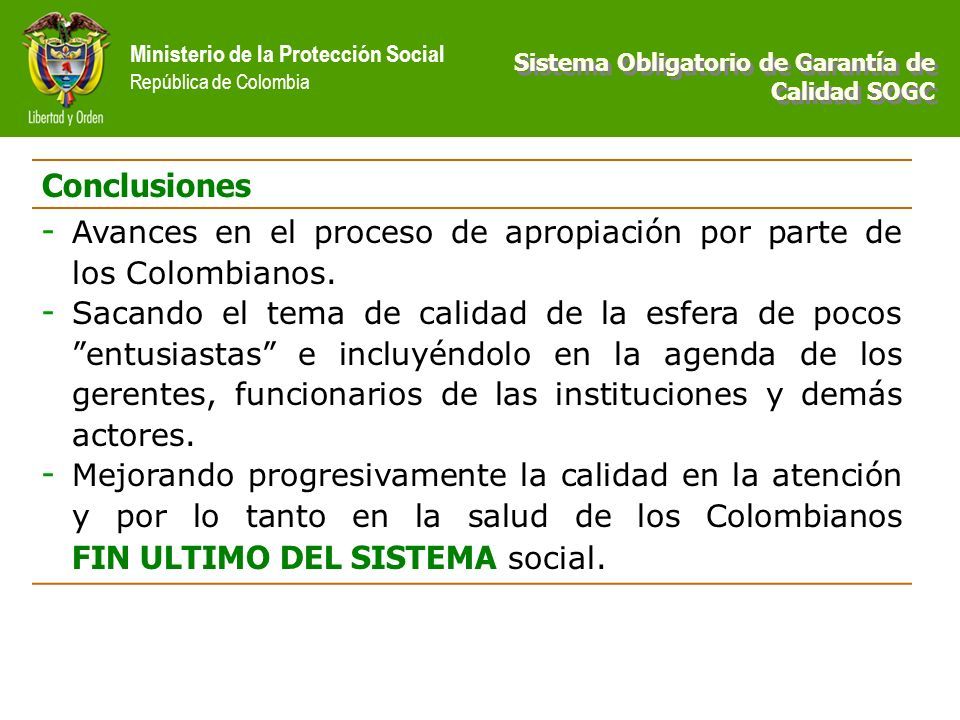 Libertad y Orden

Ministerio de la Protección Social
República de Colombia

Sistema Obligatorio de Garantía de Calidad SOGC

Conclusiones

- Avances en el proceso de apropiación por parte de los Colombianos.
- Sacando el tema de calidad de la esfera de pocos ”entusiastas” e incluyéndolo en la agenda de los gerentes, funcionarios de las instituciones y demás actores.
- Mejorando progresivamente la calidad en la atención y por lo tanto en la salud de los Colombianos FIN ULTIMO DEL SISTEMA social.